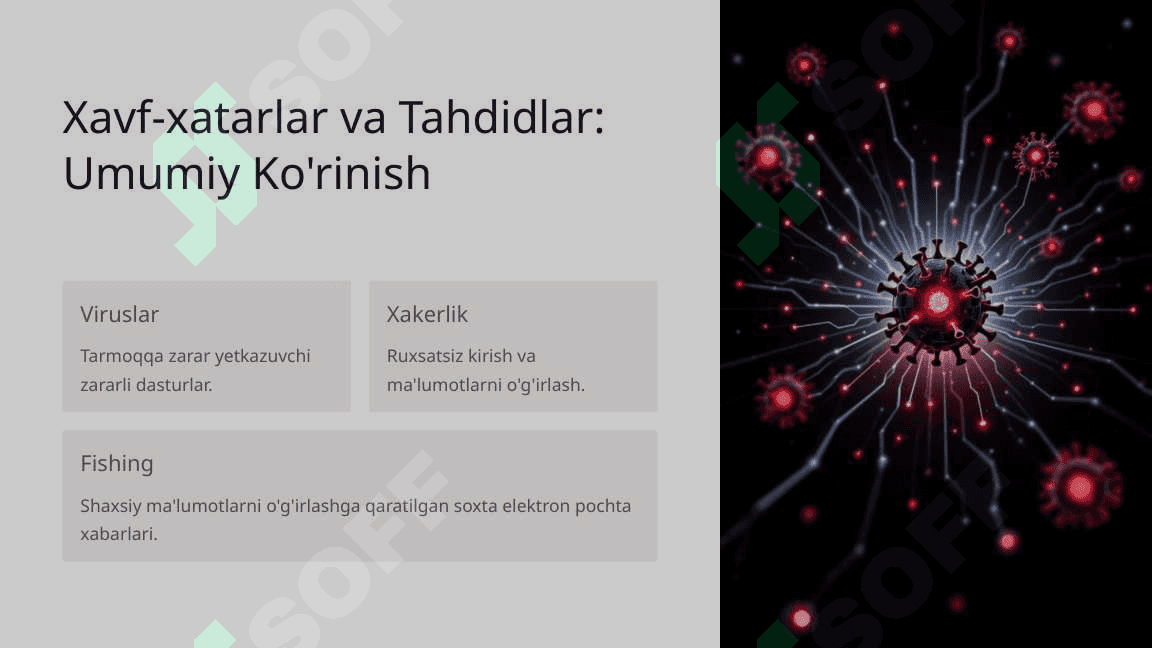 Xavf-xatarlar va Tahdidlar: Umumiy Ko'rinish

Viruslar

Tarmoqqa zarar yetkazuvchi zararli dasturlar.

Xakerlik

Ruxsatsiz kirish va ma'lumotlarni o'g'irlash.

Fishing

Shaxsiy ma'lumotlarni o'g'irlashga qaratilgan soxta elektron pochta xabarlari.

SOFF SOFF SOFF SOFF